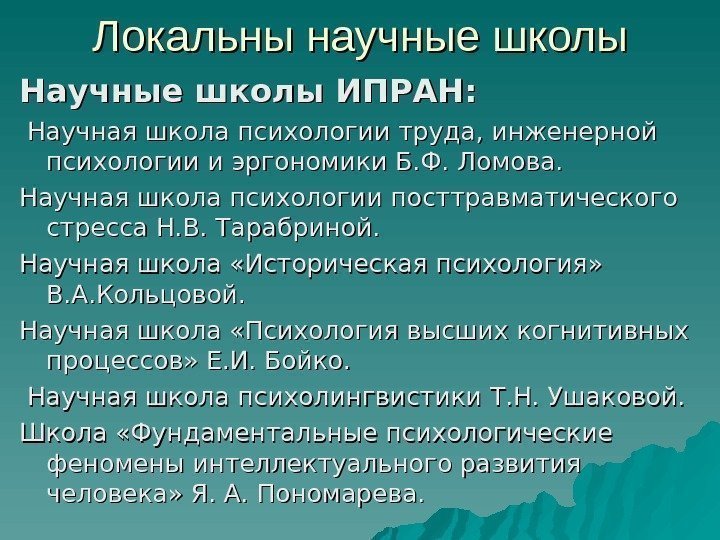 Локальны научные школы

Научные школы ИПРАН:

Научная школа психологии труда, инженерной психологии и эргономики Б.Ф. Ломова.

Научная школа психологии посттравматического стресса Н.В. Тарабриной.

Научная школа «Историческая психология» В.А.Кольцовой.

Научная школа «Психология высших когнитивных процессов» Е.И. Бойко.

Научная школа психолингвистики Т.Н. Ушаковой.

Школа «Фундаментальные психологические феномены интеллектуального развития человека» Я. А. Пономарева.